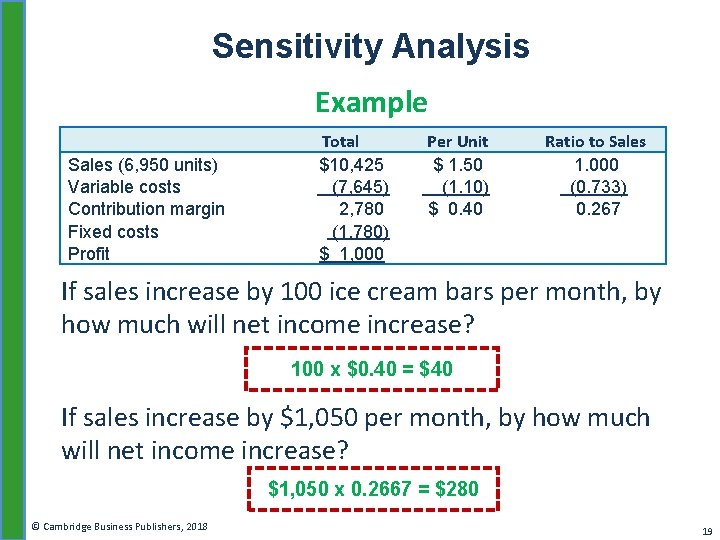 Sensitivity Analysis

Example

| | Total | Per Unit | Ratio to Sales |
|---|---|---|---|
| Sales (6,950 units) | $10,425 | $ 1.50 | 1.000 |
| Variable costs | (7,645) | (1.10) | (0.733) |
| Contribution margin | 2,780 | $ 0.40 | 0.267 |
| Fixed costs | (1,780) | | |
| Profit | $ 1,000 | | |

If sales increase by 100 ice cream bars per month, by how much will net income increase?

100 x $0.40 = $40

If sales increase by $1,050 per month, by how much will net income increase?

$1,050 x 0.2667 = $280

© Cambridge Business Publishers, 2018

19